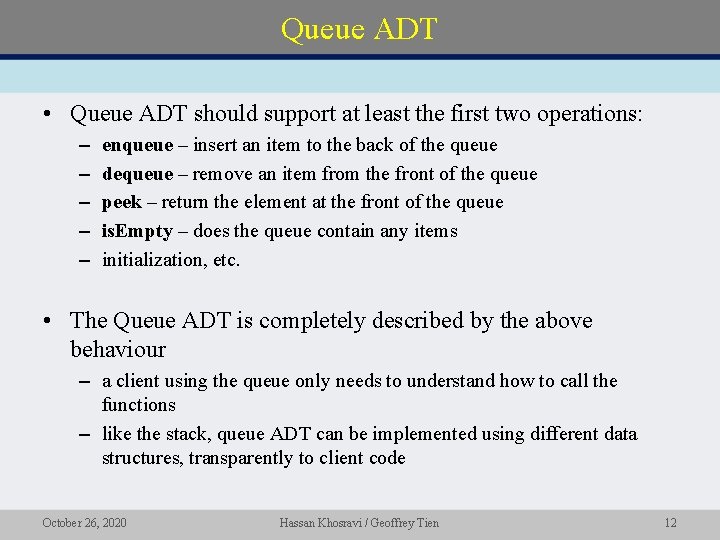 Queue ADT

• Queue ADT should support at least the first two operations:
– enqueue – insert an item to the back of the queue
– dequeue – remove an item from the front of the queue
– peek – return the element at the front of the queue
– isEmpty – does the queue contain any items
– initialization, etc.

• The Queue ADT is completely described by the above behaviour
– a client using the queue only needs to understand how to call the functions
– like the stack, queue ADT can be implemented using different data structures, transparently to client code

October 26, 2020 Hassan Khosravi / Geoffrey Tien 12